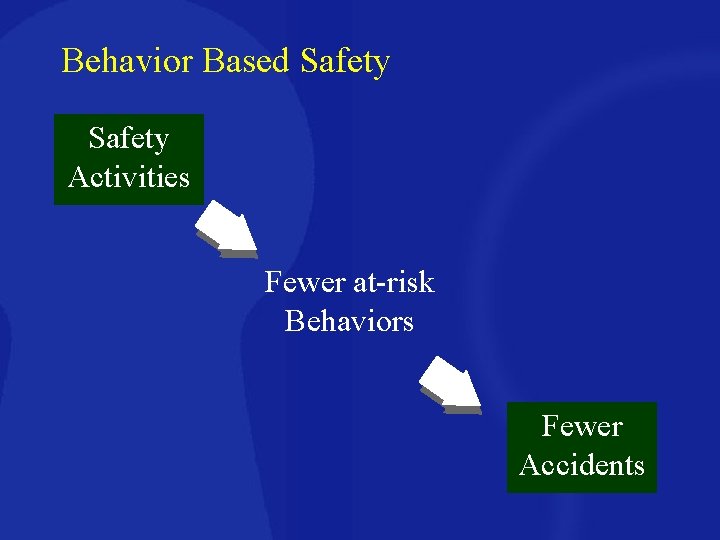 Behavior Based Safety

Safety Activities

Fewer at-risk Behaviors

Fewer Accidents